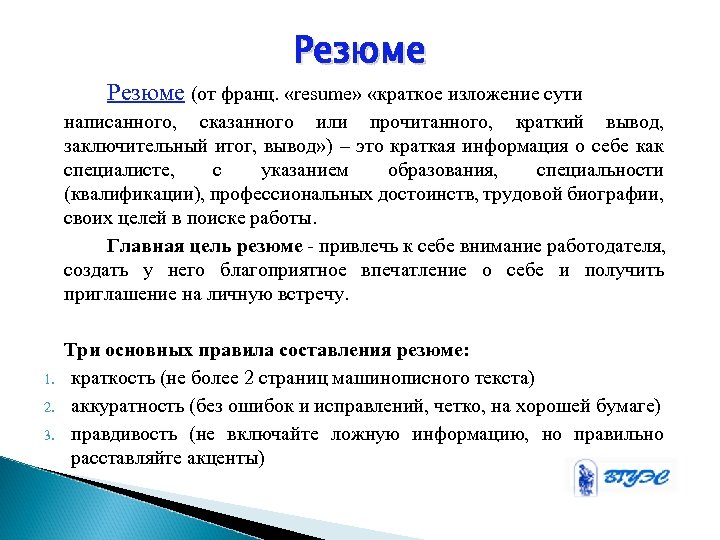 Резюме

Резюме (от франц. «resume» «краткое изложение сути написанного, сказанного или прочитанного, краткий вывод, заключительный итог, вывод») – это краткая информация о себе как специалисте, с указанием образования, специальности (квалификации), профессиональных достоинств, трудовой биографии, своих целей в поиске работы.

Главная цель резюме - привлечь к себе внимание работодателя, создать у него благоприятное впечатление о себе и получить приглашение на личную встречу.

Три основных правила составления резюме:
1. краткость (не более 2 страниц машинописного текста)
2. аккуратность (без ошибок и исправлений, четко, на хорошей бумаге)
3. правдивость (не включайте ложную информацию, но правильно расставляйте акценты)

ВГУЭС